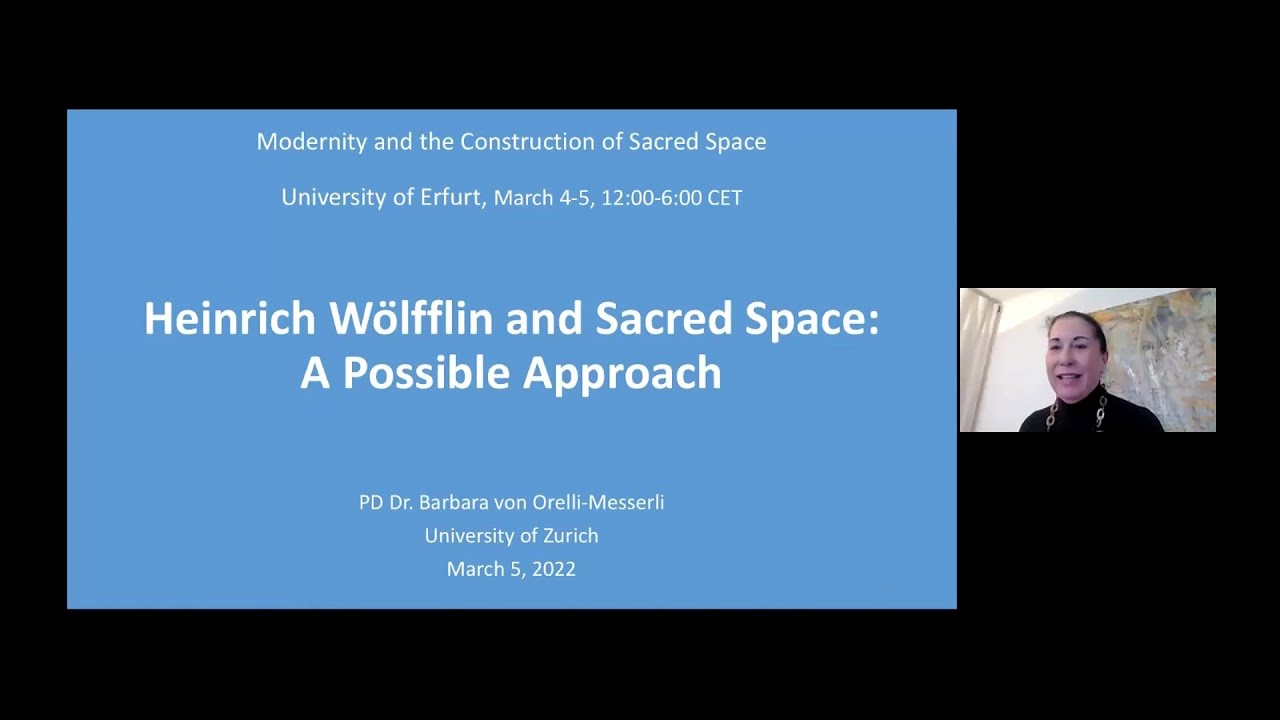 Modernity and the Construction of Sacred Space

University of Erfurt, March 4-5, 12:00-6:00 CET

Heinrich Wölfflin and Sacred Space: A Possible Approach

PD Dr. Barbara von Orelli-Messerli
University of Zurich
March 5, 2022